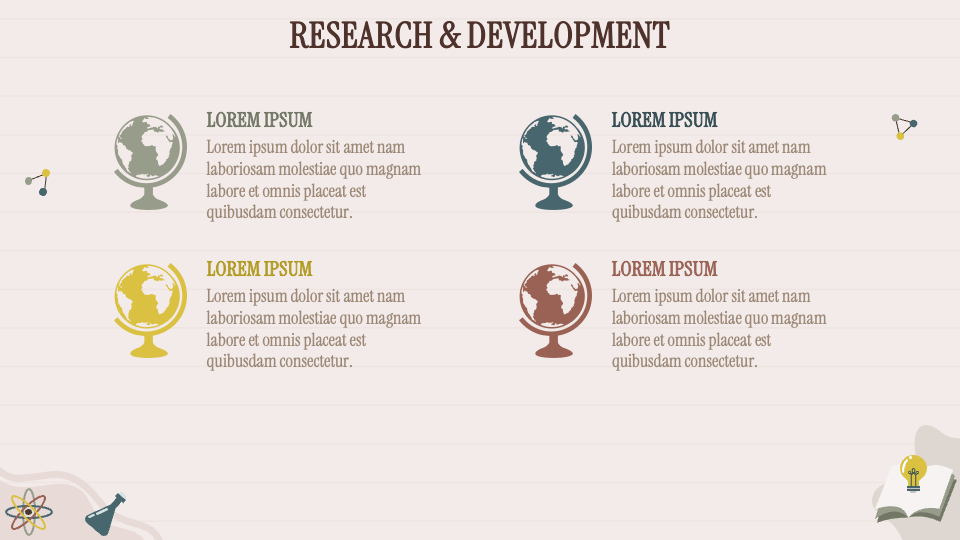 RESEARCH & DEVELOPMENT

LOREM IPSUM
Lorem ipsum dolor sit amet nam laboriosam molestiae quo magnam labore et omnis placeat est quibusdam consectetur.

LOREM IPSUM
Lorem ipsum dolor sit amet nam laboriosam molestiae quo magnam labore et omnis placeat est quibusdam consectetur.

LOREM IPSUM
Lorem ipsum dolor sit amet nam laboriosam molestiae quo magnam labore et omnis placeat est quibusdam consectetur.

LOREM IPSUM
Lorem ipsum dolor sit amet nam laboriosam molestiae quo magnam labore et omnis placeat est quibusdam consectetur.